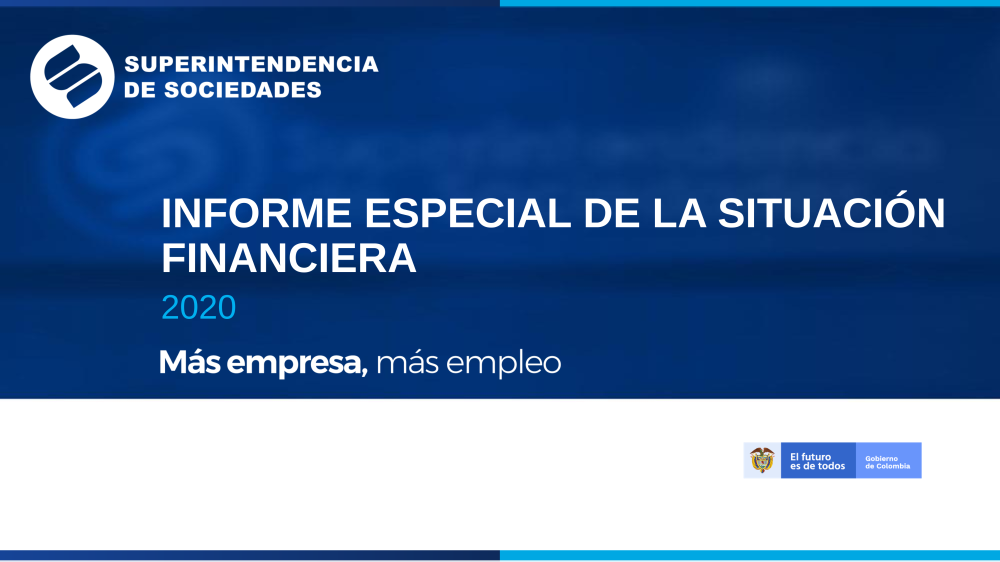 SUPERINTENDENCIA DE SOCIEDADES

INFORME ESPECIAL DE LA SITUACIÓN FINANCIERA

2020

Más empresa, más empleo

El futuro es de todos

Gobierno de Colombia